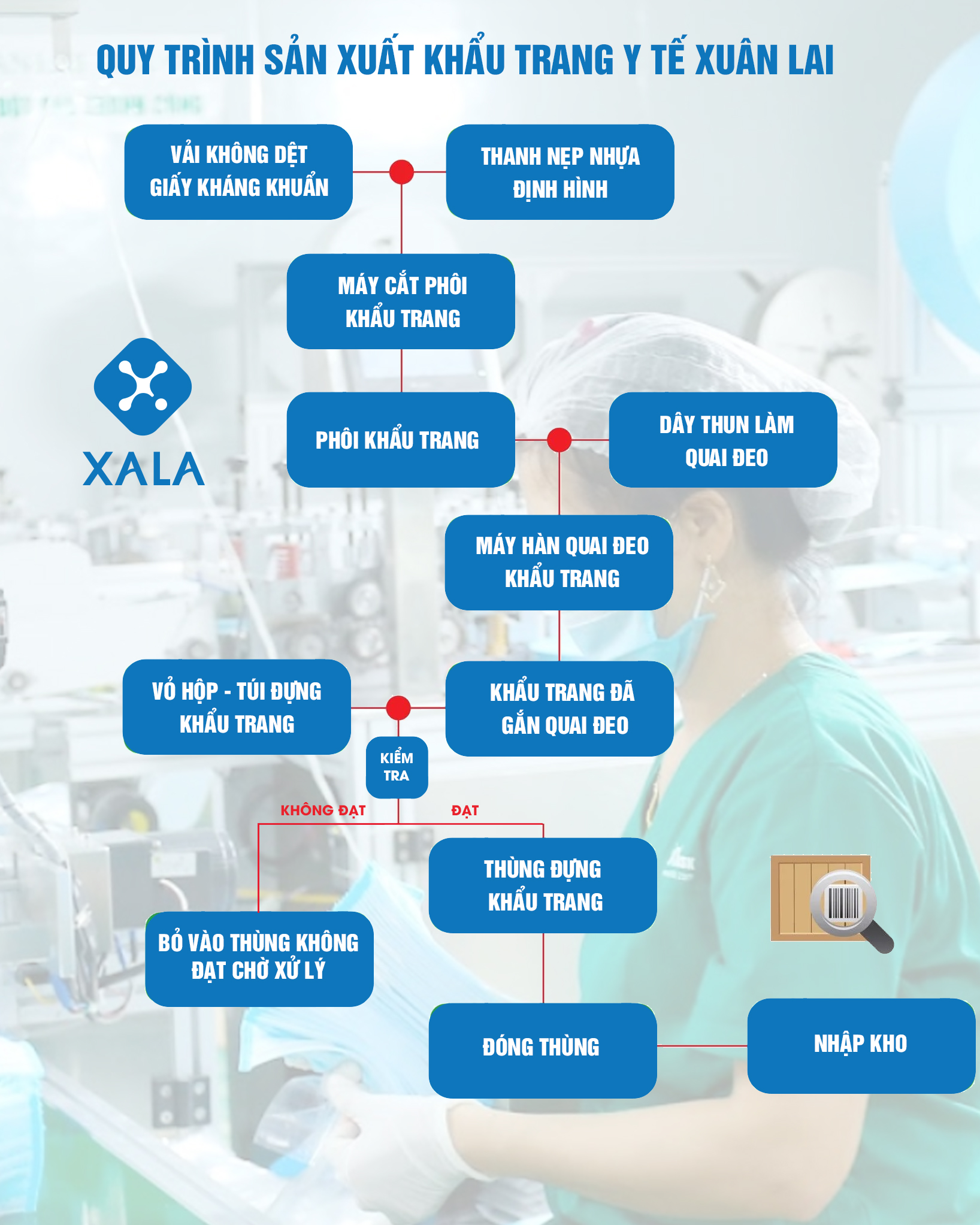 QUY TRÌNH SẢN XUẤT KHẨU TRANG Y TẾ XUÂN LAI

VẢI KHÔNG DỆT GIẤY KHÁNG KHUẨN

THANH NẸP NHỰA ĐỊNH HÌNH

MÁY CẮT PHÔI KHẨU TRANG

XALA

PHÔI KHẨU TRANG

DÂY THUN LÀM QUAI ĐEO

MÁY HÀN QUAI ĐEO KHẨU TRANG

VỎ HỘP - TÚI ĐỰNG KHẨU TRANG

KHẨU TRANG ĐÃ GẮN QUAI ĐEO

KIỂM TRA

KHÔNG ĐẠT

ĐẠT

THÙNG ĐỰNG KHẨU TRANG

BỎ VÀO THÙNG KHÔNG ĐẠT CHỜ XỬ LÝ

ĐÓNG THÙNG

NHẬP KHO